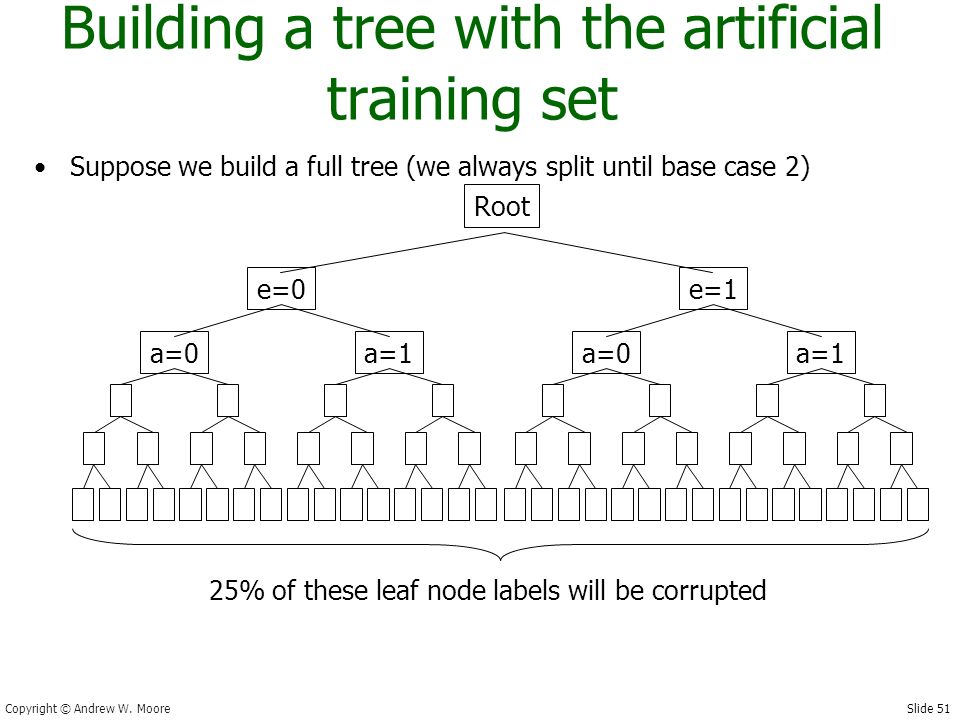 Building a tree with the artificial training set

• Suppose we build a full tree (we always split until base case 2)

Root

e=0

e=1

a=0

a=1

a=0

a=1

25% of these leaf node labels will be corrupted

Copyright © Andrew W. Moore

Slide 51